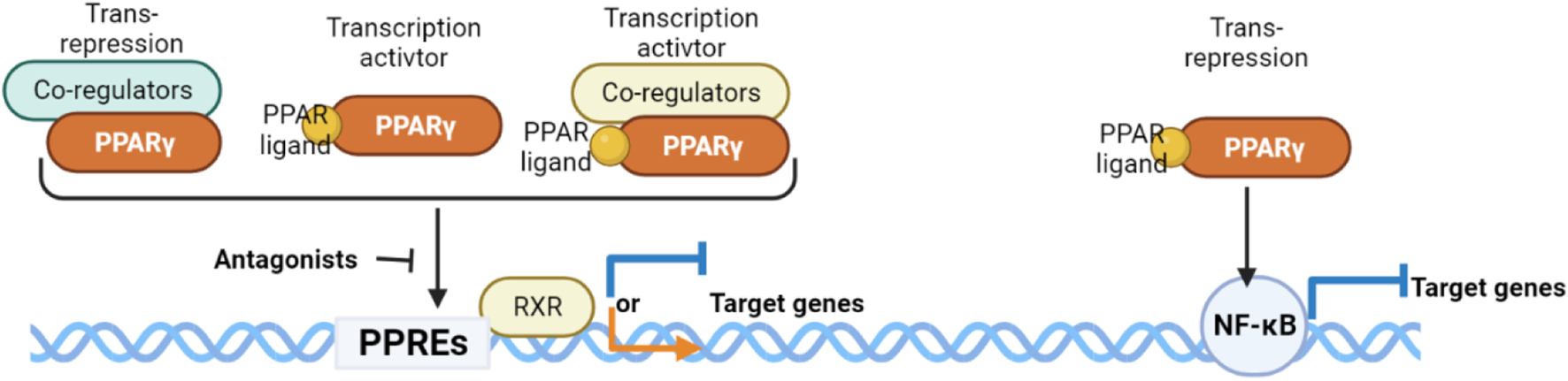 Trans-repression

Co-regulators

PPARγ

Transcription activtor

PPAR ligand

PPARγ

Transcription activtor

Co-regulators

PPAR ligand

PPARγ

Trans-repression

PPAR ligand

PPARγ

Antagonists

PPREs

RXR

or

Target genes

NF-κB

Target genes